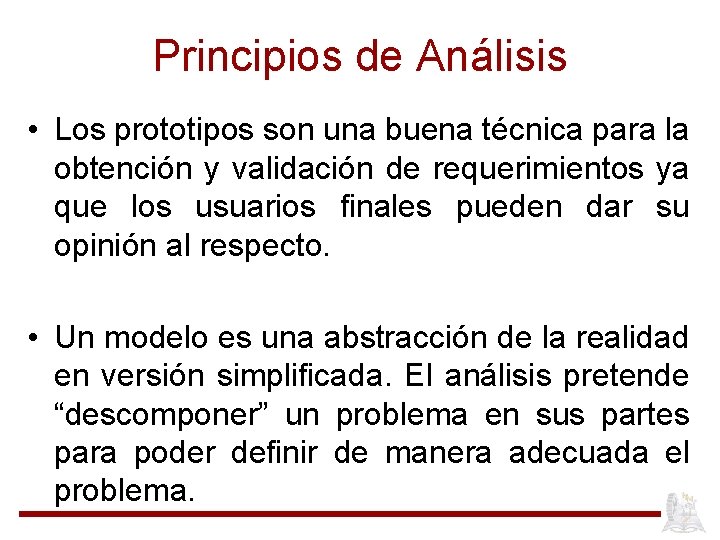 Principios de Análisis

• Los prototipos son una buena técnica para la obtención y validación de requerimientos ya que los usuarios finales pueden dar su opinión al respecto.

• Un modelo es una abstracción de la realidad en versión simplificada. El análisis pretende “descomponer” un problema en sus partes para poder definir de manera adecuada el problema.